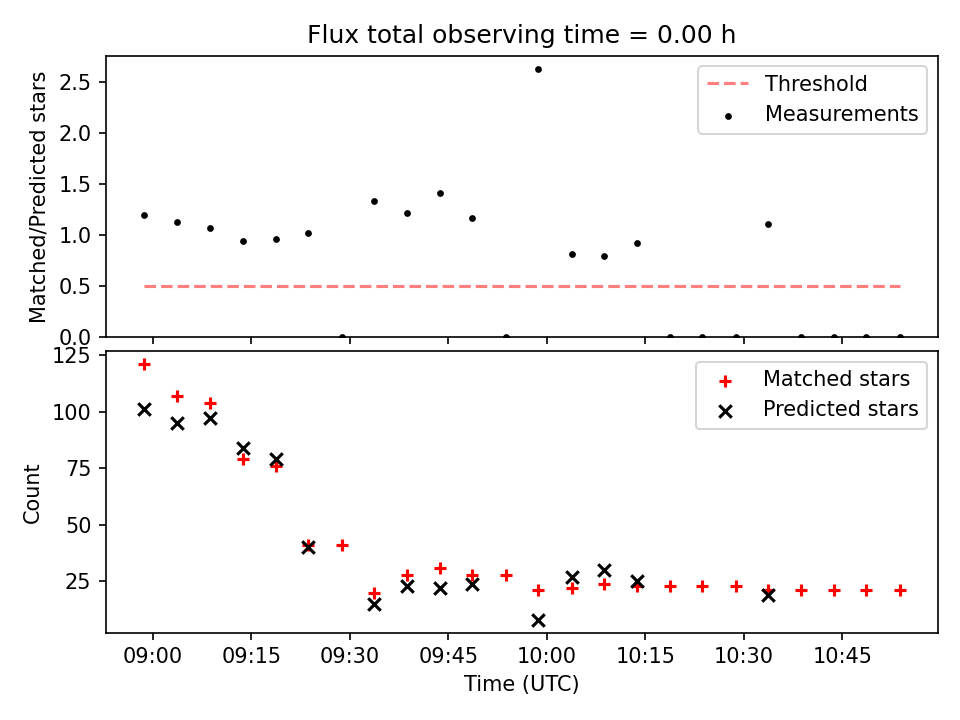 Flux total observing time = 0.00 h

Matched/Predicted stars

2.5
2.0
1.5
1.0
0.5
0.0

Threshold
Measurements

Count

125
100
75
50
25

Matched stars
Predicted stars

09:00 09:15 09:30 09:45 10:00 10:15 10:30 10:45

Time (UTC)